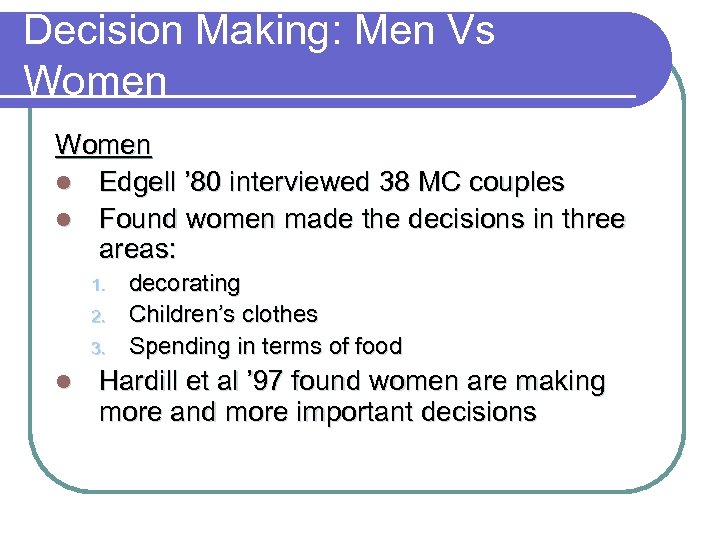 Decision Making: Men Vs Women

Women

- Edgell ’80 interviewed 38 MC couples
- Found women made the decisions in three areas:
  1. decorating
  2. Children’s clothes
  3. Spending in terms of food
- Hardill et al ’97 found women are making more and more important decisions